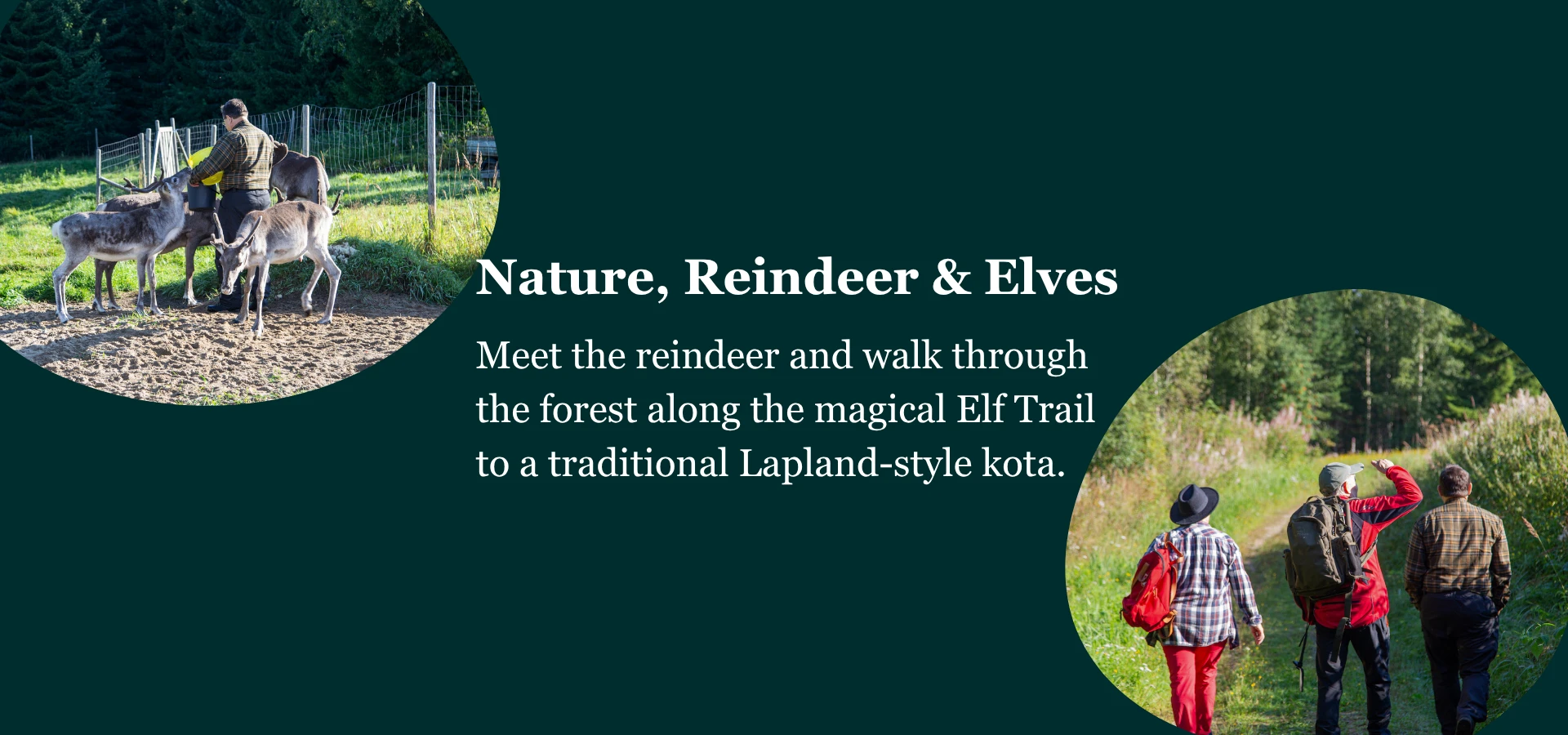 Nature, Reindeer & Elves

Meet the reindeer and walk through the forest along the magical Elf Trail to a traditional Lapland-style kota.